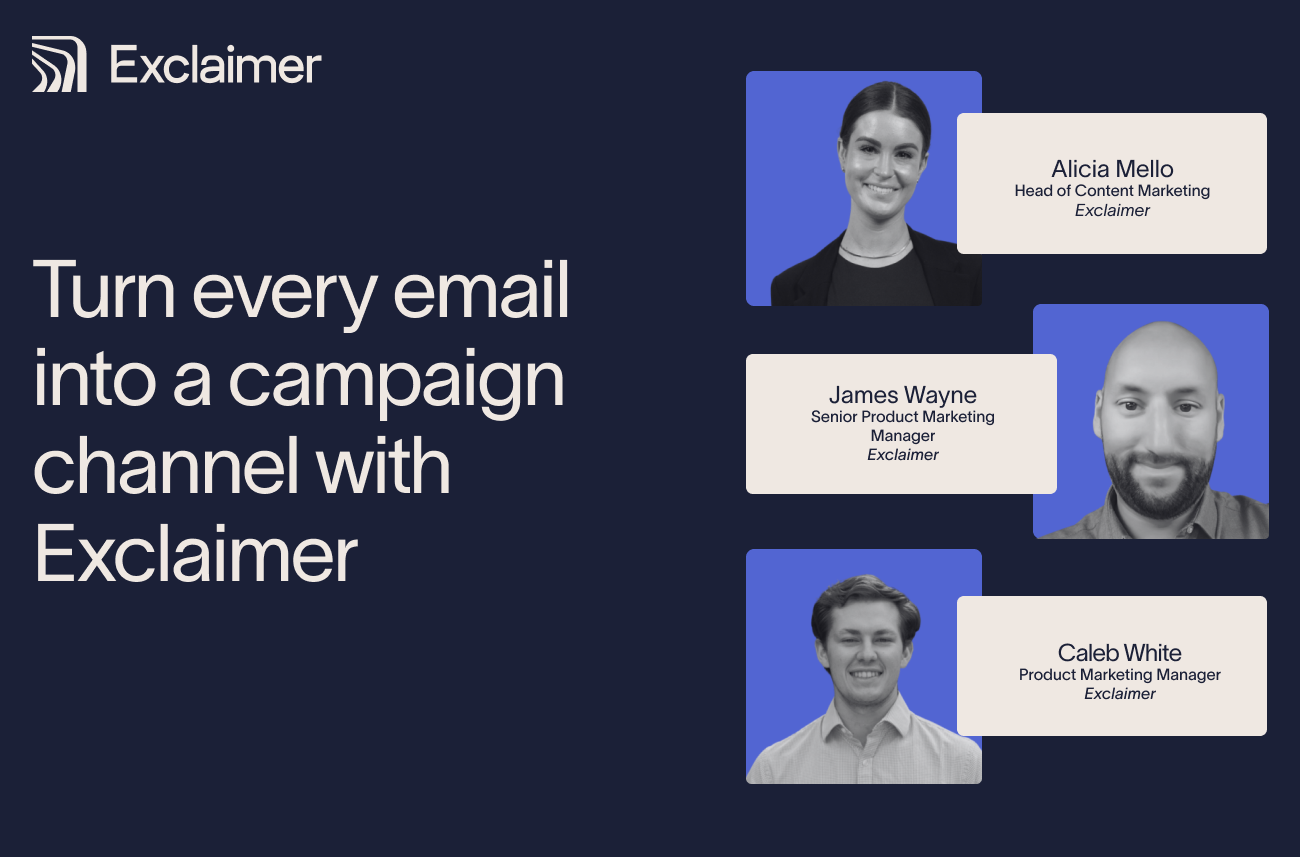 Exclaimer

Turn every email into a campaign channel with Exclaimer

Alicia Mello
Head of Content Marketing
Exclaimer

James Wayne
Senior Product Marketing Manager
Exclaimer

Caleb White
Product Marketing Manager
Exclaimer